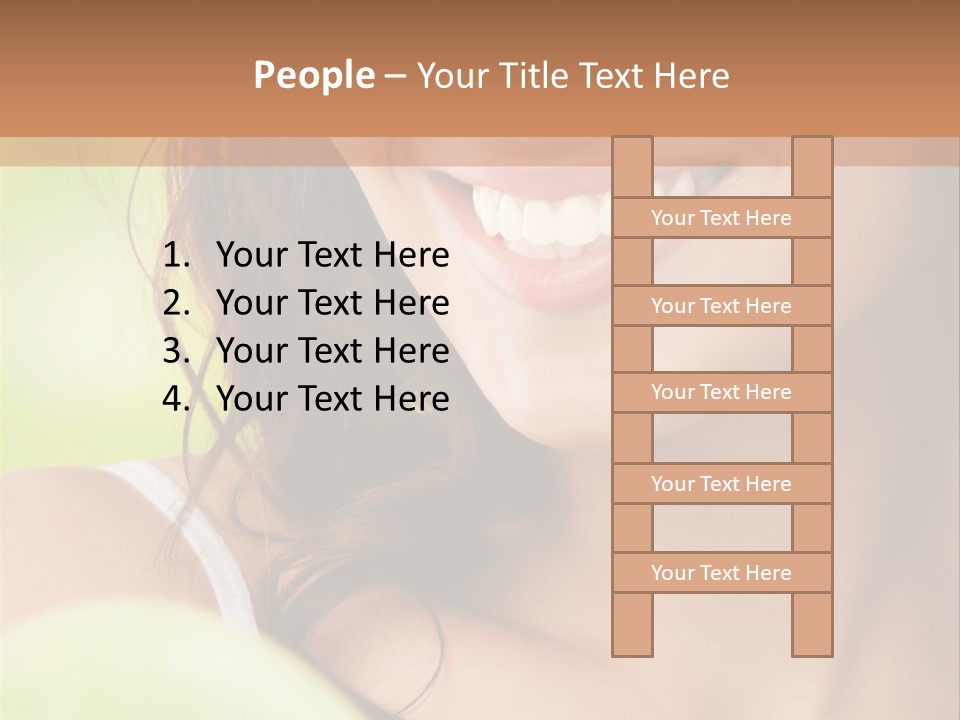 People – Your Title Text Here

1. Your Text Here
2. Your Text Here
3. Your Text Here
4. Your Text Here

Your Text Here

Your Text Here

Your Text Here

Your Text Here

Your Text Here